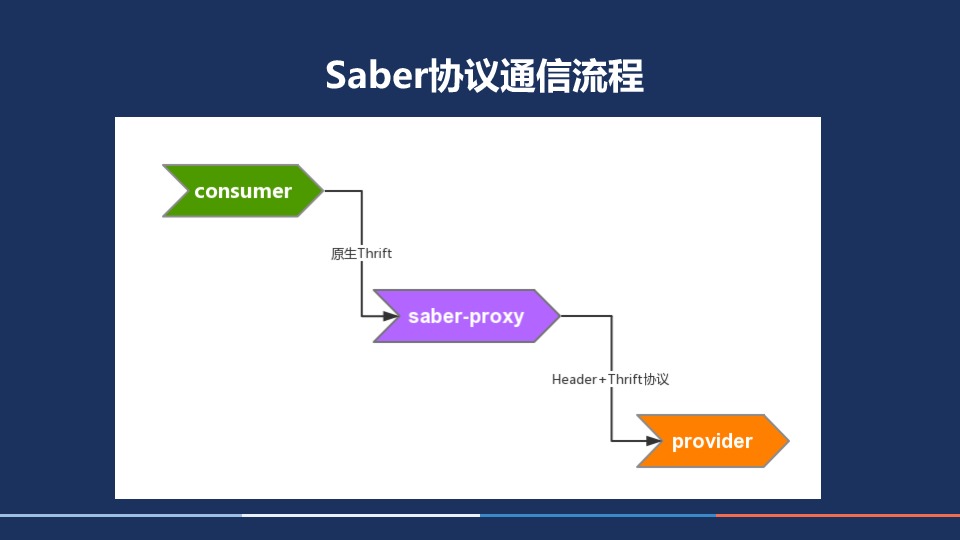 Saber协议通信流程

consumer

原生Thrift

saber-proxy

Header+Thrift协议

provider